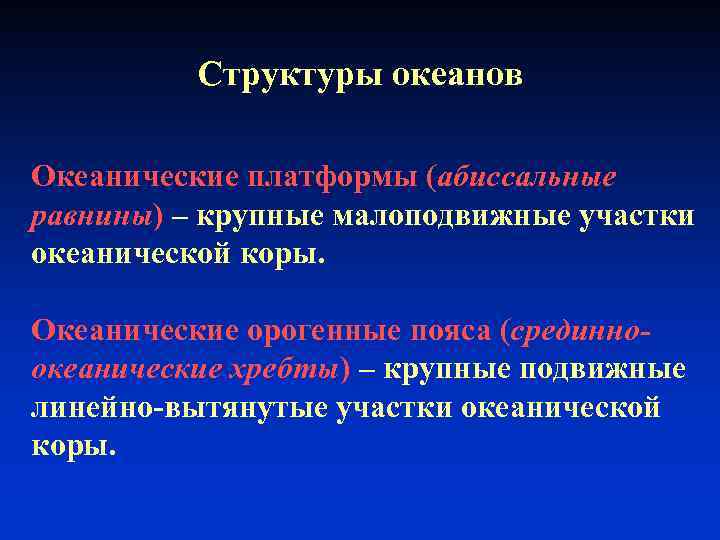 Структуры океанов

Океанические платформы (абиссальные равнины) – крупные малоподвижные участки океанической коры.

Океанические орогенные пояса (срединно-океанические хребты) – крупные подвижные линейно-вытянутые участки океанической коры.